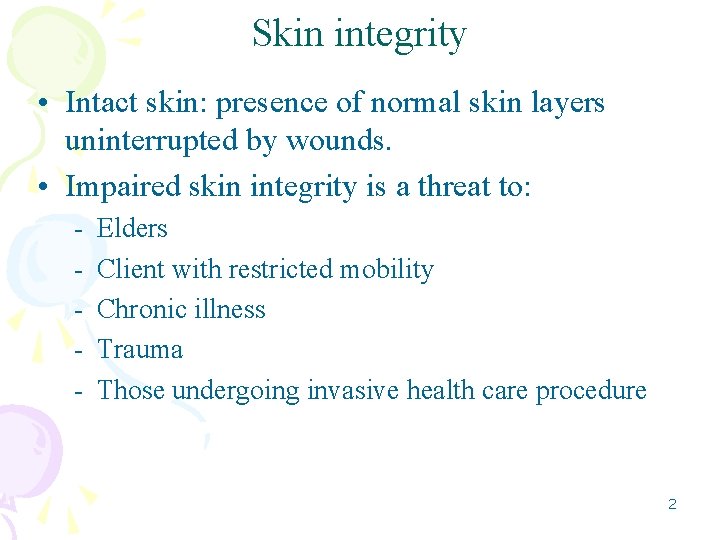 Skin integrity

• Intact skin: presence of normal skin layers uninterrupted by wounds.
• Impaired skin integrity is a threat to:
- Elders
- Client with restricted mobility
- Chronic illness
- Trauma
- Those undergoing invasive health care procedure

2